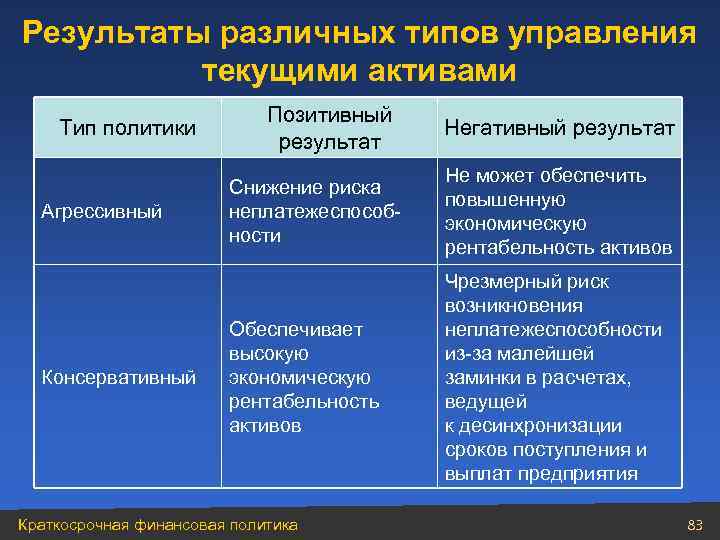 Результаты различных типов управления текущими активами

| Тип политики | Позитивный результат | Негативный результат |
|---|---|---|
| Агрессивный | Снижение риска неплатежеспособности | Не может обеспечить повышенную экономическую рентабельность активов |
| Консервативный | Обеспечивает высокую экономическую рентабельность активов | Чрезмерный риск возникновения неплатежеспособности из-за малейшей заминки в расчетах, ведущей к десинхронизации сроков поступления и выплат предприятия |

Краткосрочная финансовая политика

83